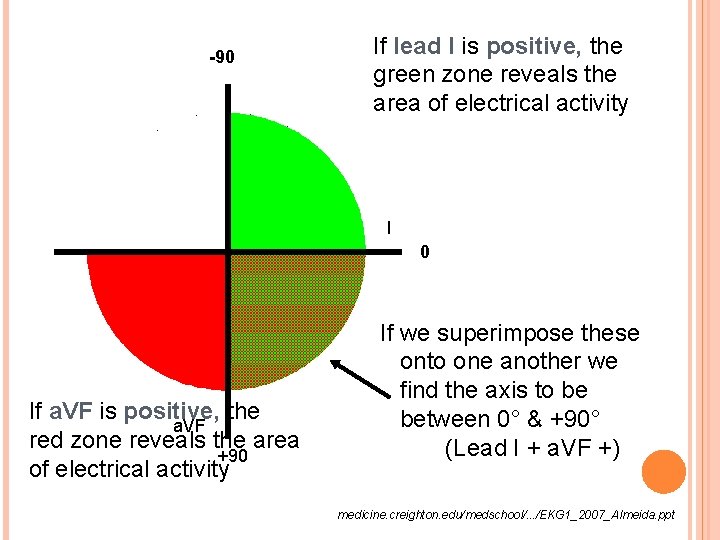 -90

If lead I is positive, the green zone reveals the area of electrical activity

I

0

If we superimpose these onto one another we find the axis to be between 0° & +90°
(Lead I + aVF +)

If aVF is positive, the red zone reveals the area of electrical activity

aVF

+90

medicine.creighton.edu/medschool/.../EKG1_2007_Almeida.ppt